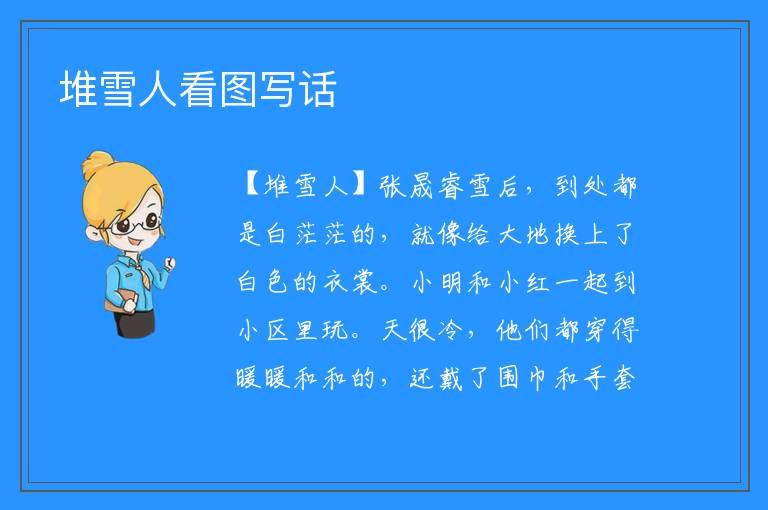 堆雪人看图写话

【堆雪人】张晟睿雪后，到处都是白茫茫的，就像给大地换上了白色的衣裳。小明和小红一起到小区里玩。天很冷，他们都穿得暖暖和和的，还戴了围巾和手套